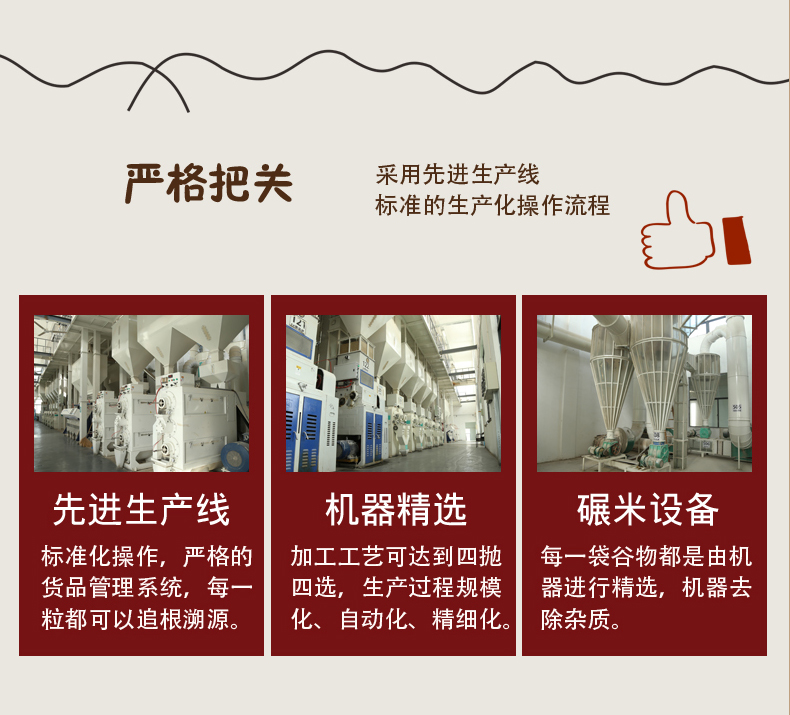 严格把关

采用先进生产线
标准的生产化操作流程

先进生产线

标准化操作，严格的货品管理系统，每一粒都可以追根溯源。

机器精选

加工工艺可达到四抛四选，生产过程规模化、自动化、精细化。

碾米设备

每一袋谷物都是由机器进行精选，机器去除杂质。